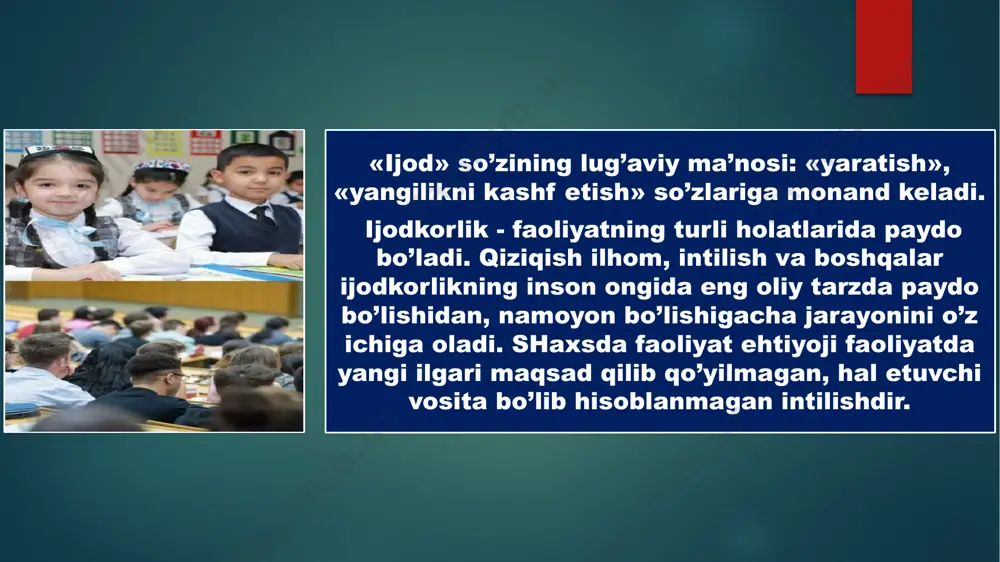 «Ijod» so’zining lug’aviy ma’nosi: «yaratish», «yangilikni kashf etish» so’zlariga monand keladi.

Ijodkorlik - faoliyatning turli holatlarida paydo bo’ladi. Qiziqish ilhom, intilish va boshqalar ijodkorlikning inson ongida eng oliy tarzda paydo bo’lishidan, namoyon bo’lishigacha jarayonini o’z ichiga oladi. SHaxsda faoliyat ehtiyoji faoliyatda yangi ilgari maqsad qilib qo’yilmagan, hal etuvchi vosita bo’lib hisoblanmagan intilishdir.